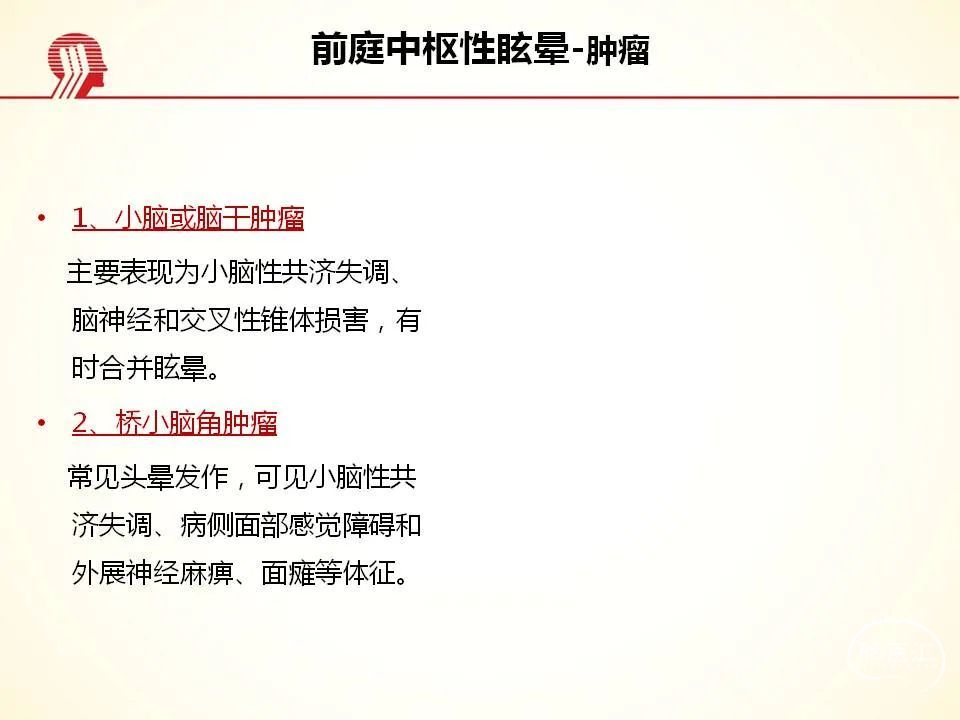 前庭中枢性眩晕-肿瘤

• 1、小脑或脑干肿瘤

主要表现为小脑性共济失调、脑神经和交叉性锥体损害，有时合并眩晕。

• 2、桥小脑角肿瘤

常见头晕发作，可见小脑性共济失调、病侧面部感觉障碍和外展神经麻痹、面瘫等体征。